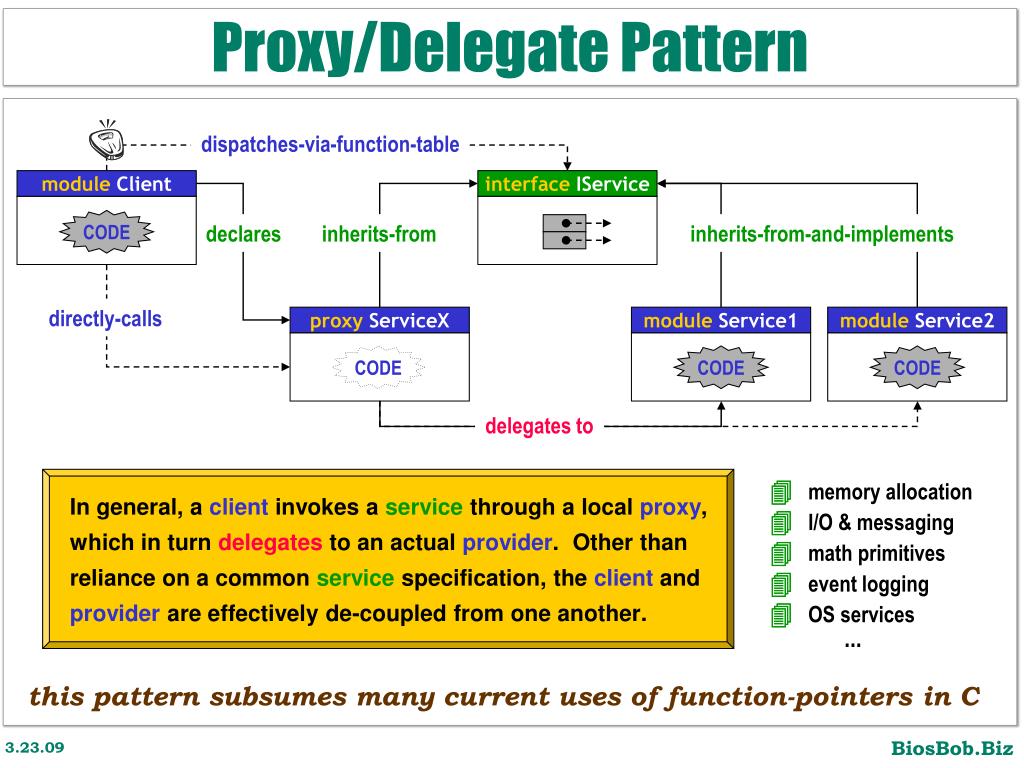 Proxy/Delegate Pattern

dispatches-via-function-table

module Client

CODE

declares

inherits-from

interface IService

inherits-from-and-implements

directly-calls

proxy ServiceX

CODE

module Service1

CODE

module Service2

CODE

delegates to

In general, a client invokes a service through a local proxy, which in turn delegates to an actual provider. Other than reliance on a common service specification, the client and provider are effectively de-coupled from one another.

memory allocation
I/O & messaging
math primitives
event logging
OS services
...

this pattern subsumes many current uses of function-pointers in C

3.23.09

BiosBob.Biz